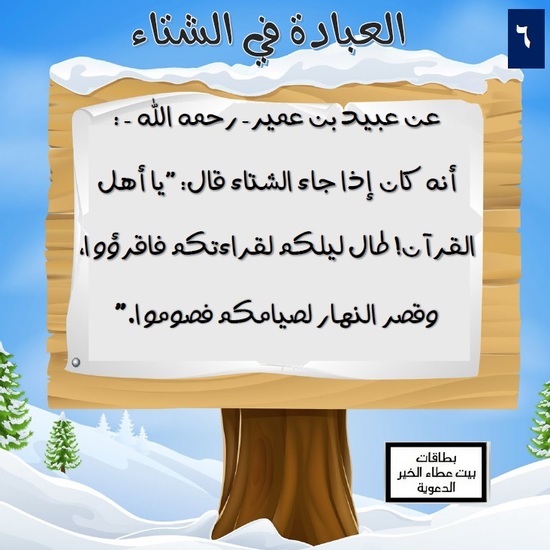 ٦

العبادة في الشتاء

عن عبيد بن عمير - رحمه الله - :

أنه كان إذا جاء الشتاء قال: "يا أهل القرآن! طال ليلكم لقراءتكم فاقرؤوا، وقصر النهار لصيامكم فصوموا."

بطاقات
بيت عطاء الخير
الدعوية